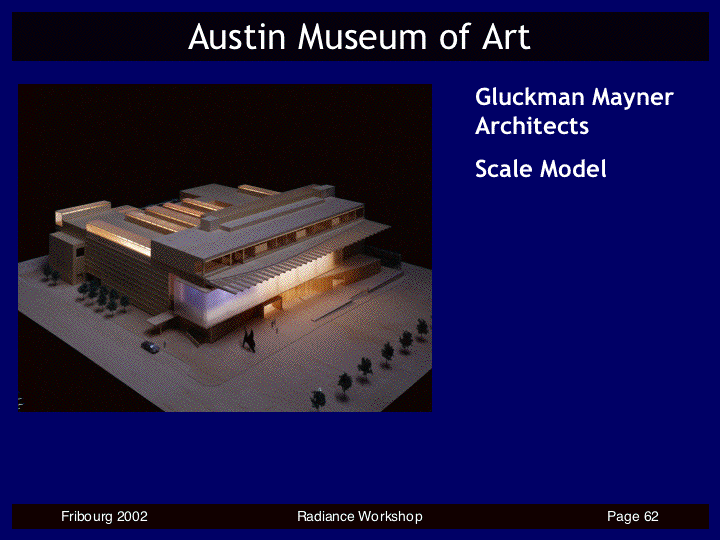 Austin Museum of Art

Gluckman Mayner Architects

Scale Model

Fribourg 2002

Radiance Workshop

Page 62